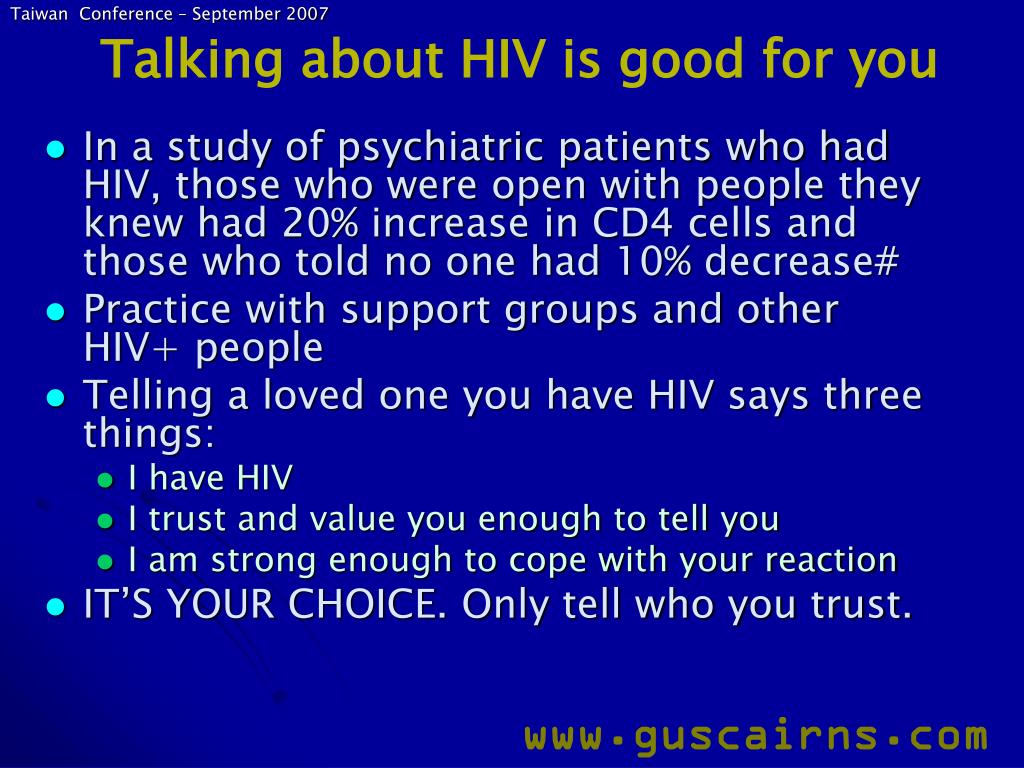 Taiwan Conference – September 2007

Talking about HIV is good for you

- In a study of psychiatric patients who had HIV, those who were open with people they knew had 20% increase in CD4 cells and those who told no one had 10% decrease#
- Practice with support groups and other HIV+ people
- Telling a loved one you have HIV says three things:
  - I have HIV
  - I trust and value you enough to tell you
  - I am strong enough to cope with your reaction
- IT'S YOUR CHOICE. Only tell who you trust.

www.guscairns.com